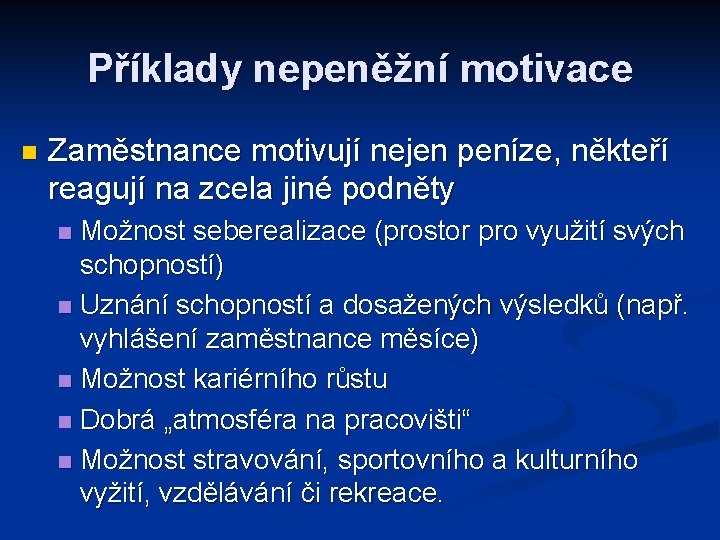 Příklady nepeněžní motivace

- Zaměstnance motivují nejen peníze, někteří reagují na zcela jiné podněty
  - Možnost seberealizace (prostor pro využití svých schopností)
  - Uznání schopností a dosažených výsledků (např. vyhlášení zaměstnance měsíce)
  - Možnost kariérního růstu
  - Dobrá „atmosféra na pracovišti“
  - Možnost stravování, sportovního a kulturního vyžití, vzdělávání či rekreace.